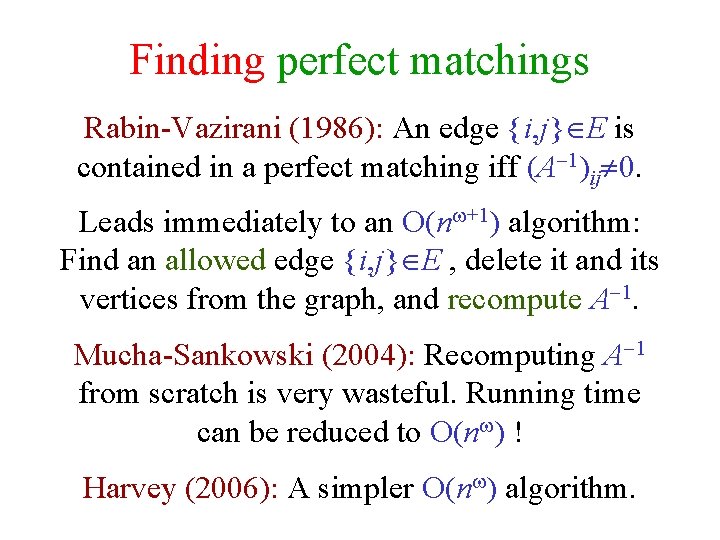 Finding perfect matchings

Rabin-Vazirani (1986): An edge $\{i,j\}\in E$ is contained in a perfect matching iff $(A^{-1})_{ij}\neq 0$.

Leads immediately to an $O(n^{\omega+1})$ algorithm: Find an allowed edge $\{i,j\}\in E$ , delete it and its vertices from the graph, and recompute $A^{-1}$.

Mucha-Sankowski (2004): Recomputing $A^{-1}$ from scratch is very wasteful. Running time can be reduced to $O(n^{\omega})$ !

Harvey (2006): A simpler $O(n^{\omega})$ algorithm.